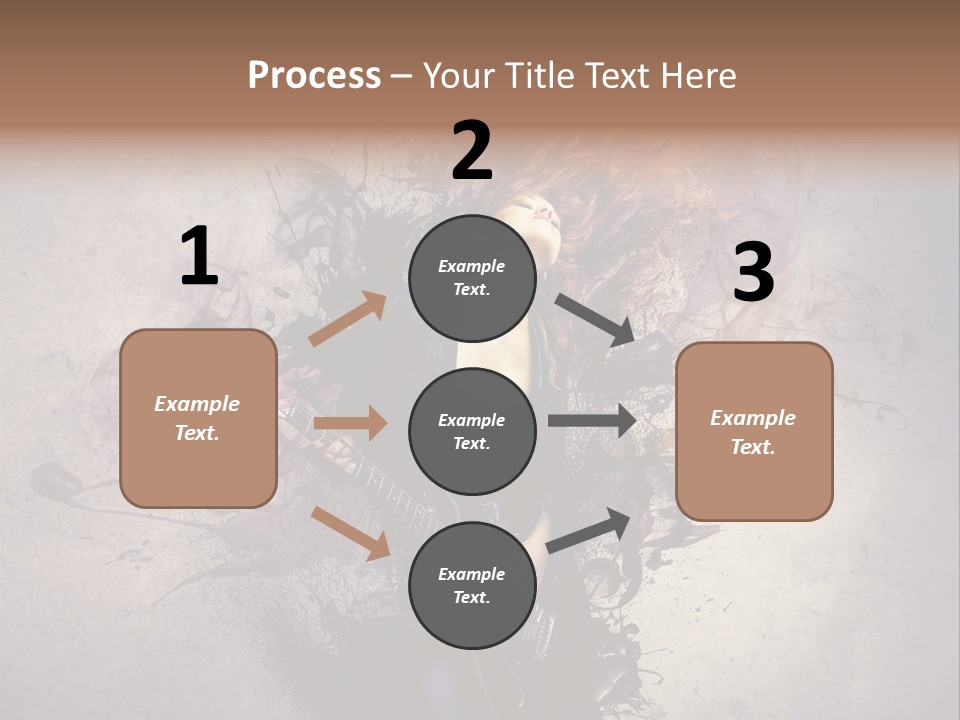 Process – Your Title Text Here

1

Example Text.

2

Example Text.

Example Text.

Example Text.

3

Example Text.